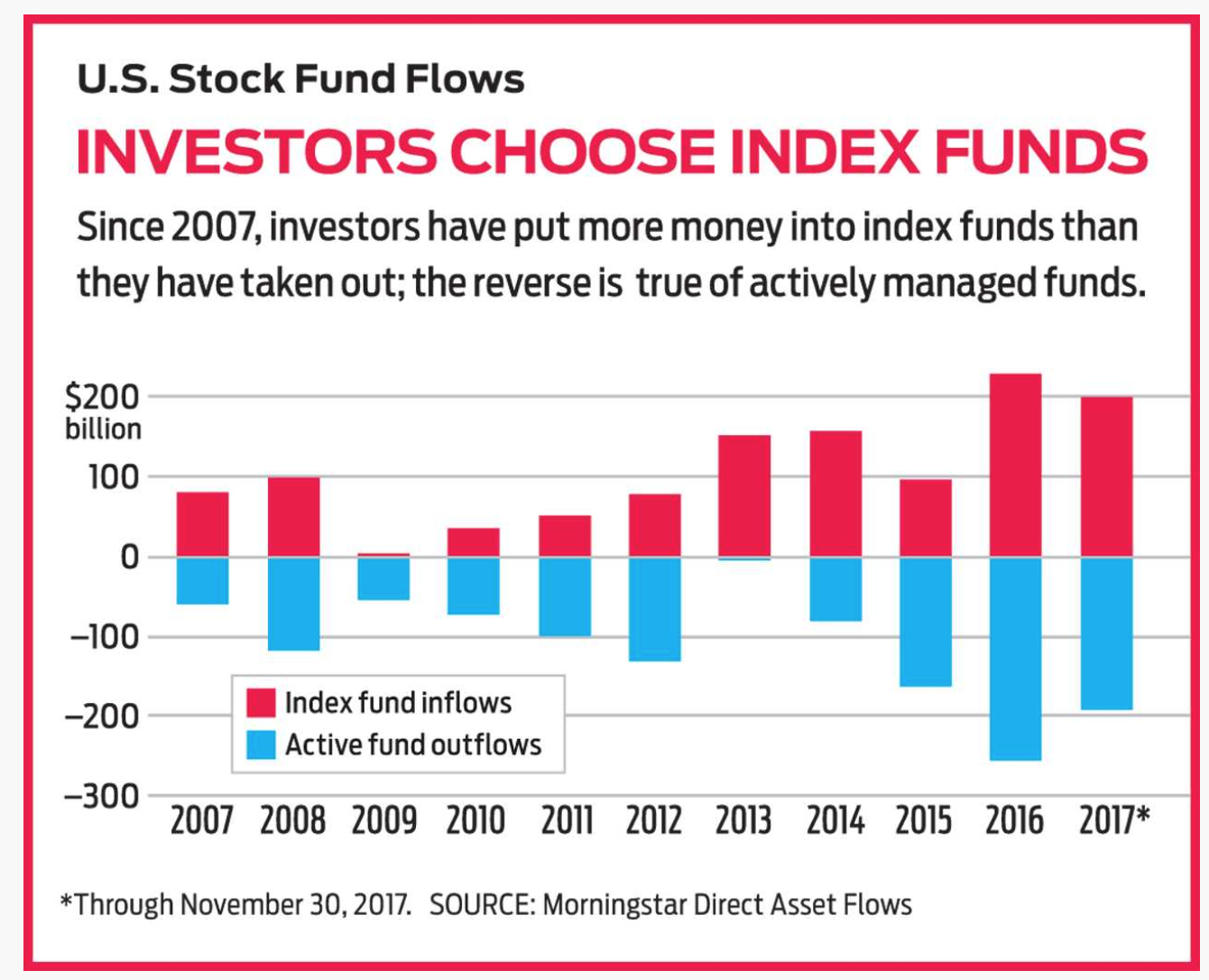 U.S. Stock Fund Flows

INVESTORS CHOOSE INDEX FUNDS

Since 2007, investors have put more money into index funds than they have taken out; the reverse is true of actively managed funds.

$200 billion
100
0
–100
–200
–300

Index fund inflows
Active fund outflows

2007 2008 2009 2010 2011 2012 2013 2014 2015 2016 2017*

*Through November 30, 2017. SOURCE: Morningstar Direct Asset Flows